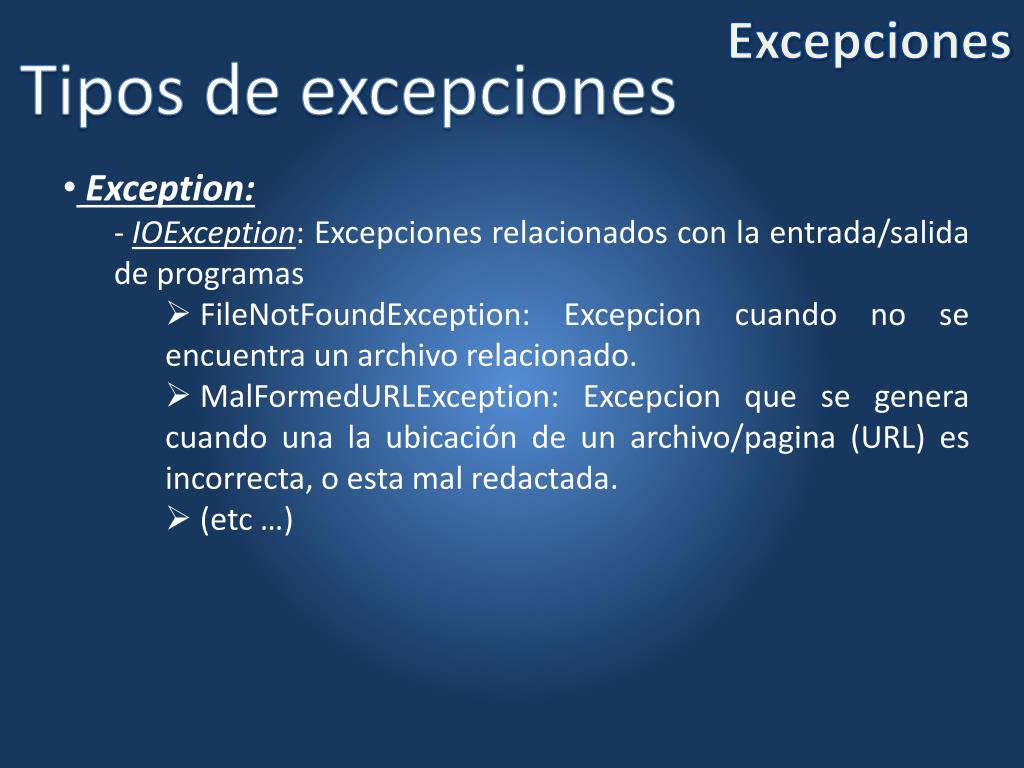 Excepciones

Tipos de excepciones

• Exception:

- IOException: Excepciones relacionados con la entrada/salida de programas

➢ FileNotFoundException: Excepcion cuando no se encuentra un archivo relacionado.

➢ MalFormedURLException: Excepcion que se genera cuando una la ubicación de un archivo/pagina (URL) es incorrecta, o esta mal redactada.

➢ (etc …)